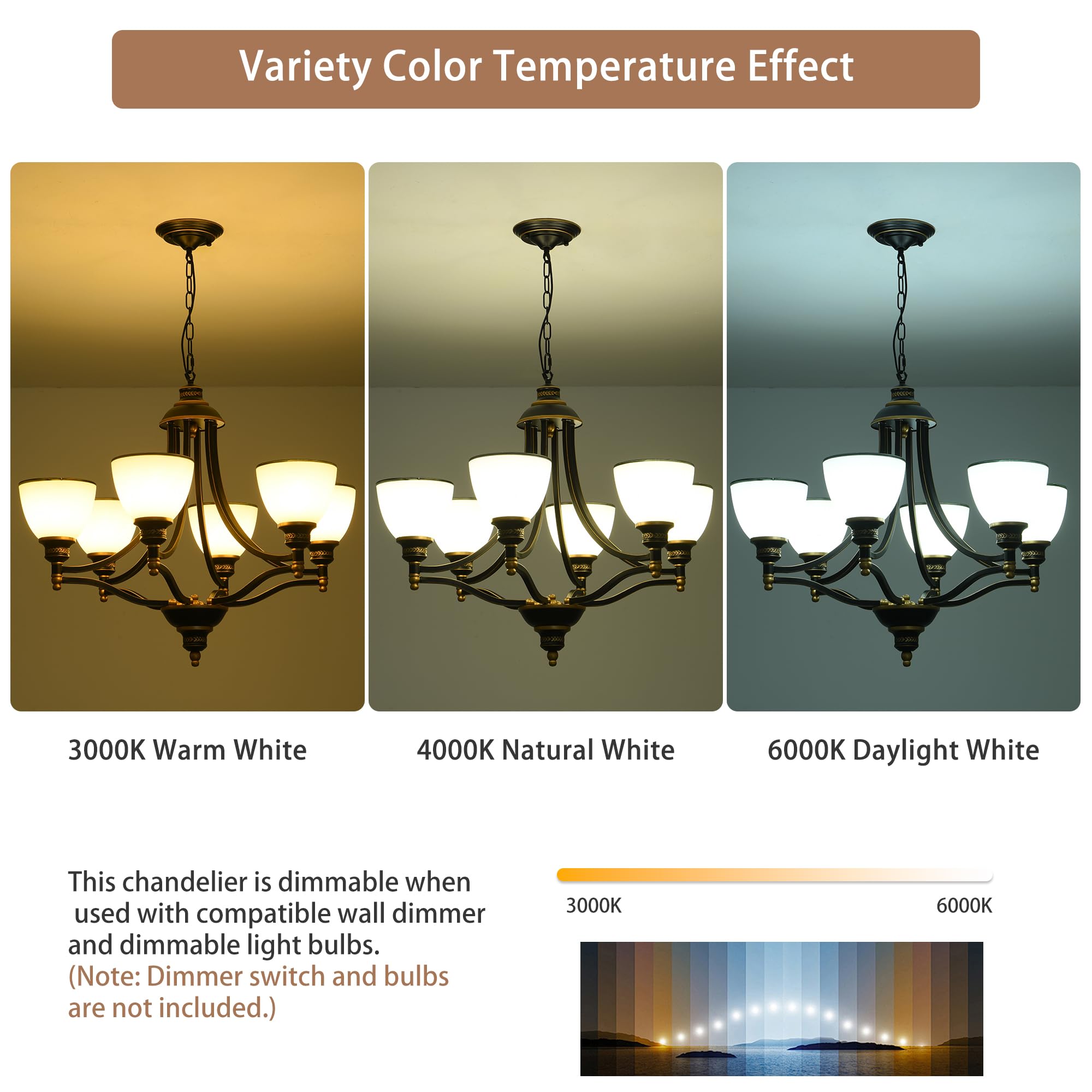 Variety Color Temperature Effect

3000K Warm White

4000K Natural White

6000K Daylight White

This chandelier is dimmable when used with compatible wall dimmer and dimmable light bulbs.
(Note: Dimmer switch and bulbs are not included.)

3000K

6000K